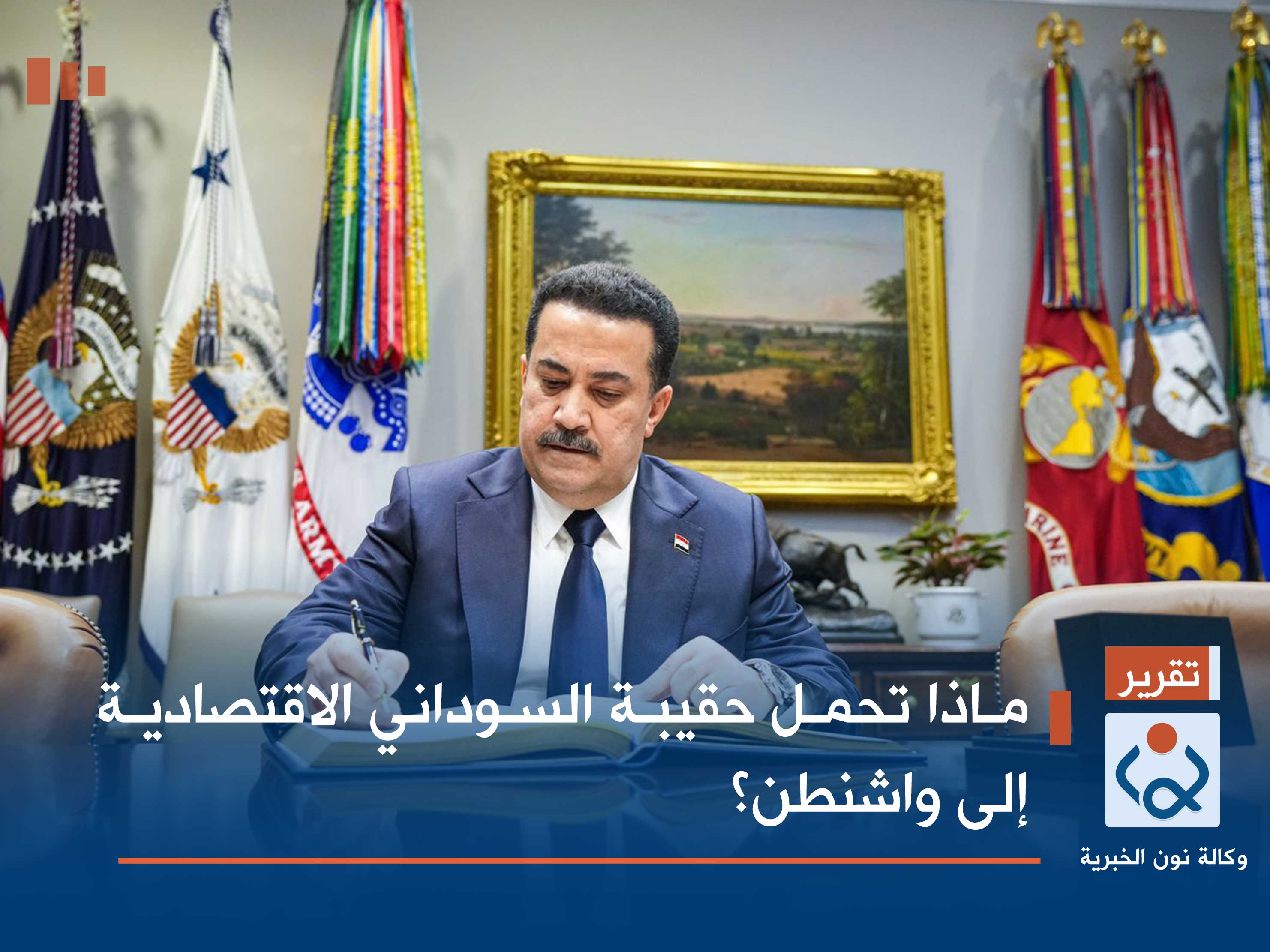 تقرير

ماذا تحمل حقيبة السوداني الاقتصادية إلى واشنطن؟

وكالة نون الخبرية